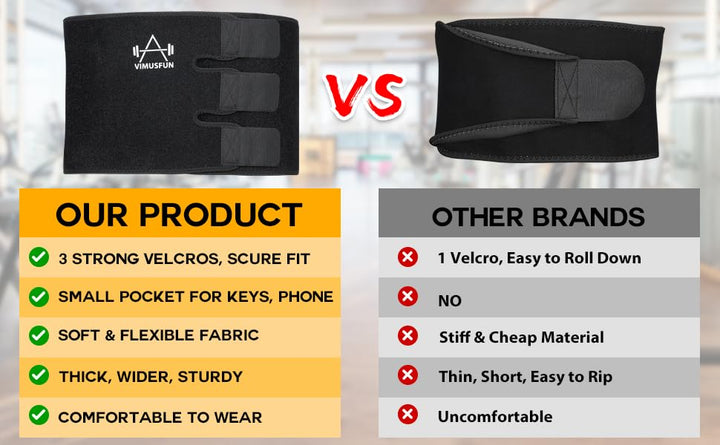 VIMUSFUN

VS

OUR PRODUCT

3 STRONG VELCROS, SCURE FIT

SMALL POCKET FOR KEYS, PHONE

SOFT & FLEXIBLE FABRIC

THICK, WIDER, STURDY

COMFORTABLE TO WEAR

OTHER BRANDS

1 Velcro, Easy to Roll Down

NO

Stiff & Cheap Material

Thin, Short, Easy to Rip

Uncomfortable